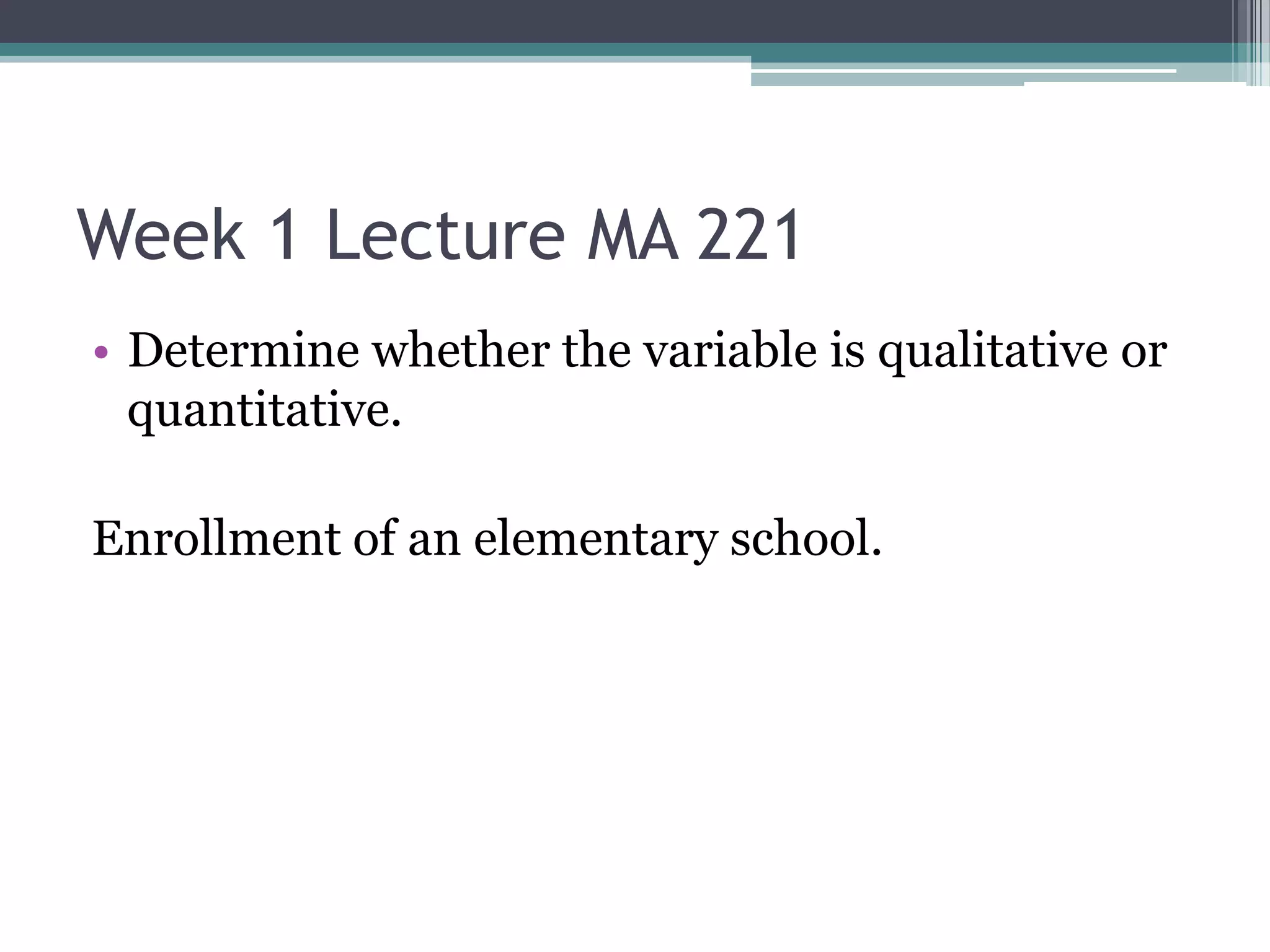 Week 1 Lecture MA 221

• Determine whether the variable is qualitative or quantitative.

Enrollment of an elementary school.